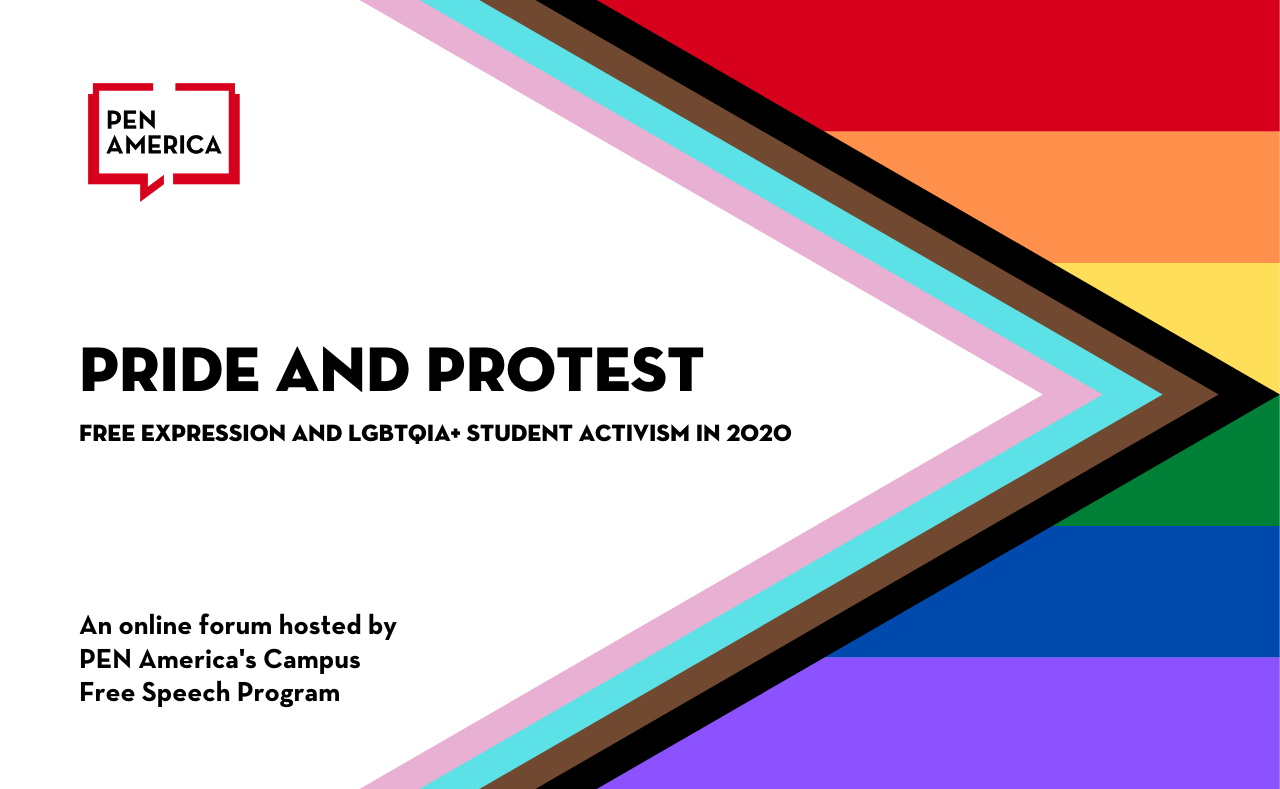 PEN AMERICA

PRIDE AND PROTEST

FREE EXPRESSION AND LGBTQIA+ STUDENT ACTIVISM IN 2020

An online forum hosted by PEN America's Campus Free Speech Program